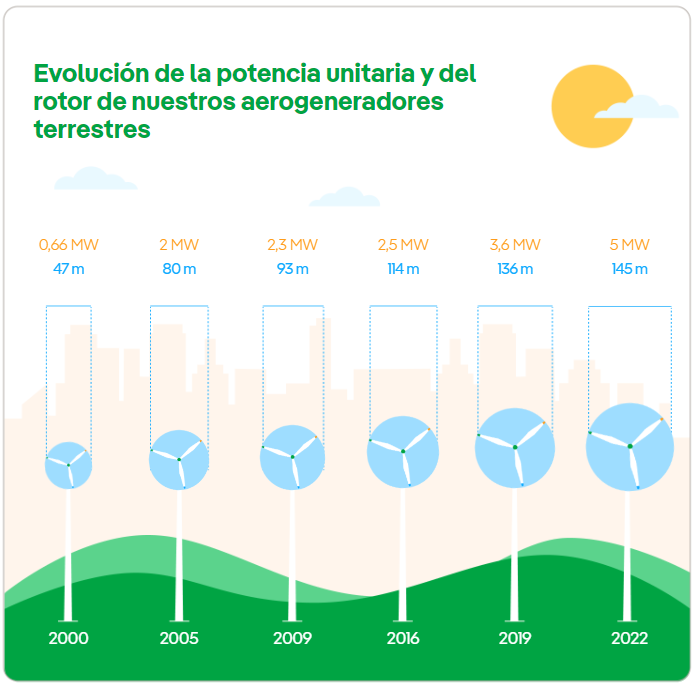 Evolución de la potencia unitaria y del rotor de nuestros aerogeneradores terrestres

0,66 MW
47 m

2 MW
80 m

2,3 MW
93 m

2,5 MW
114 m

3,6 MW
136 m

5 MW
145 m

2000

2005

2009

2016

2019

2022